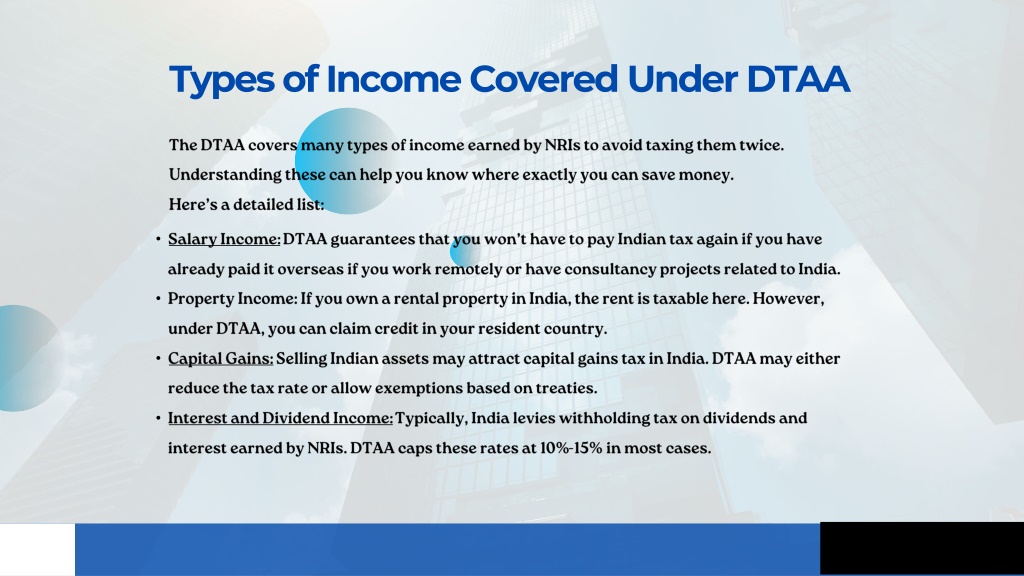 Types of Income Covered Under DTAA

The DTAA covers many types of income earned by NRIs to avoid taxing them twice. Understanding these can help you know where exactly you can save money. Here's a detailed list:

• Salary Income: DTAA guarantees that you won't have to pay Indian tax again if you have already paid it overseas if you work remotely or have consultancy projects related to India.
• Property Income: If you own a rental property in India, the rent is taxable here. However, under DTAA, you can claim credit in your resident country.
• Capital Gains: Selling Indian assets may attract capital gains tax in India. DTAA may either reduce the tax rate or allow exemptions based on treaties.
• Interest and Dividend Income: Typically, India levies withholding tax on dividends and interest earned by NRIs. DTAA caps these rates at 10%-15% in most cases.